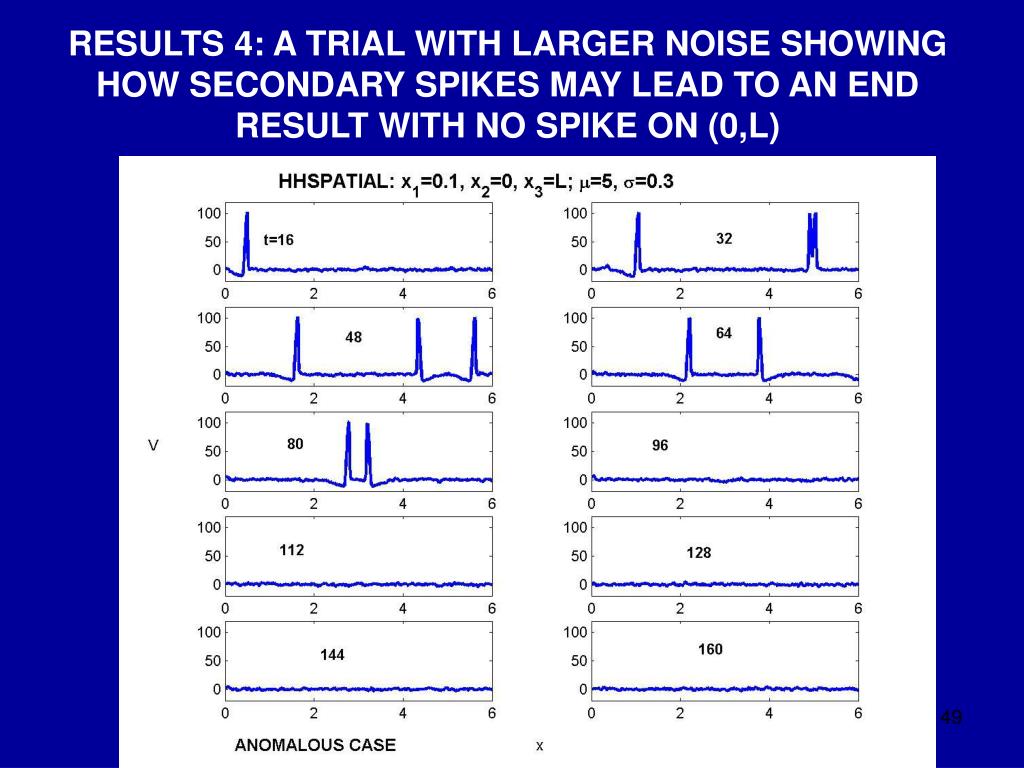 RESULTS 4: A TRIAL WITH LARGER NOISE SHOWING HOW SECONDARY SPIKES MAY LEAD TO AN END RESULT WITH NO SPIKE ON (0,L)

HHSPATIAL: $x_1$=0.1, $x_2$=0, $x_3$=L; $\mu$=5, $\sigma$=0.3

100
50
0
t=16
0 2 4 6

100
50
0
32
0 2 4 6

100
50
0
48
0 2 4 6

100
50
0
64
0 2 4 6

V

100
50
0
80
0 2 4 6

100
50
0
96
0 2 4 6

100
50
0
112
0 2 4 6

100
50
0
128
0 2 4 6

100
50
0
144
0 2 4 6

100
50
0
160
0 2 4 6

ANOMALOUS CASE

x

49